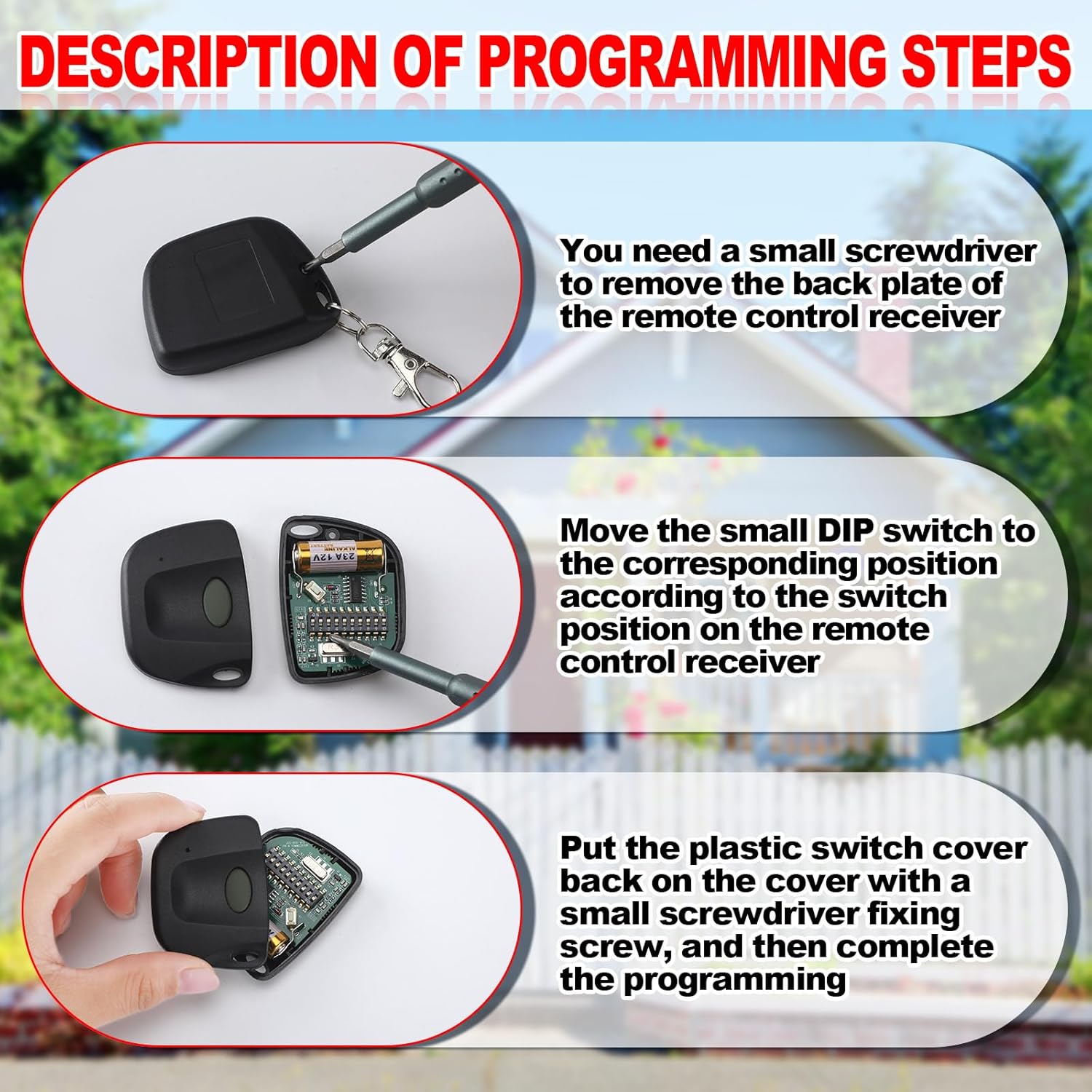 DESCRIPTION OF PROGRAMMING STEPS

You need a small screwdriver to remove the back plate of the remote control receiver

23A 12V
ALKALINE BATTERY

Move the small DIP switch to the corresponding position according to the switch position on the remote control receiver

Put the plastic switch cover back on the cover with a small screwdriver fixing screw, and then complete the programming